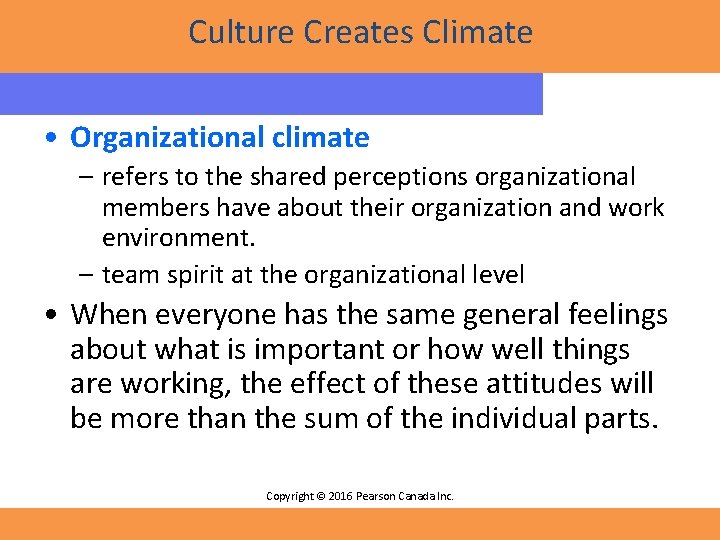 Culture Creates Climate

• Organizational climate
– refers to the shared perceptions organizational members have about their organization and work environment.
– team spirit at the organizational level

• When everyone has the same general feelings about what is important or how well things are working, the effect of these attitudes will be more than the sum of the individual parts.

Copyright © 2016 Pearson Canada Inc.